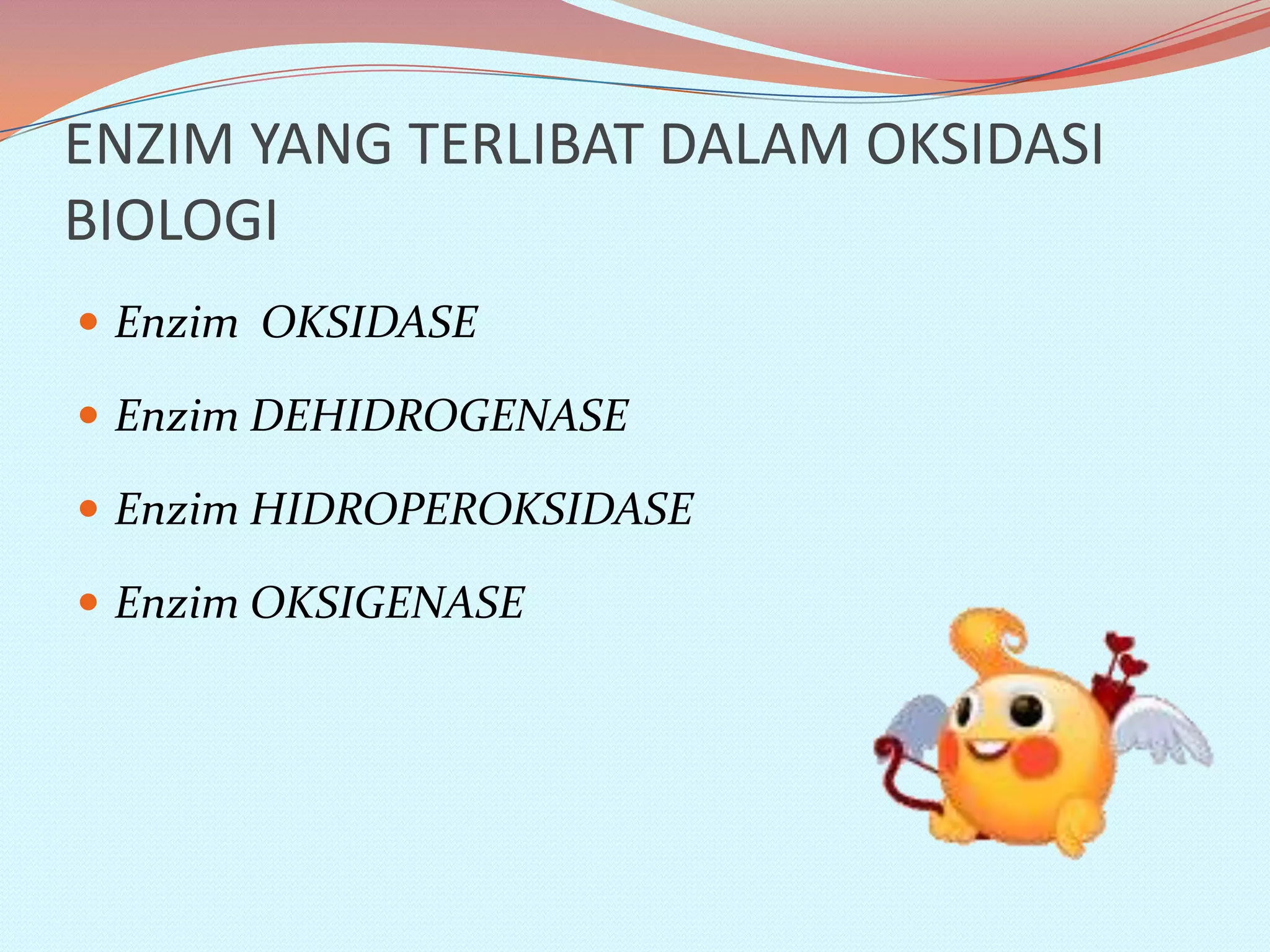 ENZIM YANG TERLIBAT DALAM OKSIDASI BIOLOGI

- Enzim OKSIDASE
- Enzim DEHIDROGENASE
- Enzim HIDROPEROKSIDASE
- Enzim OKSIGENASE